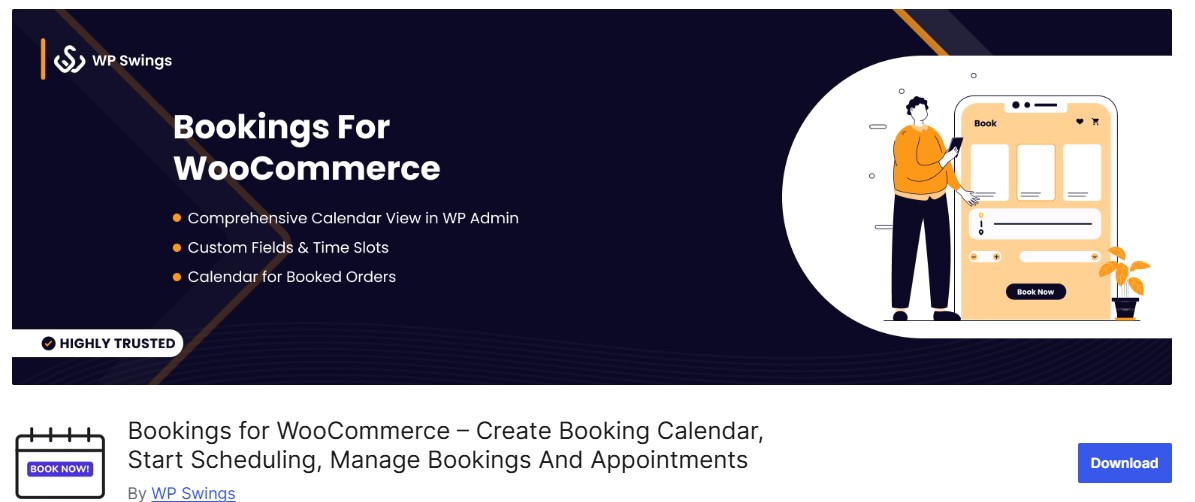 WP Swings

Bookings For WooCommerce

Comprehensive Calendar View in WP Admin
Custom Fields & Time Slots
Calendar for Booked Orders

HIGHLY TRUSTED

Book

Book Now

BOOK NOW!

Bookings for WooCommerce – Create Booking Calendar, Start Scheduling, Manage Bookings And Appointments

By WP Swings

Download